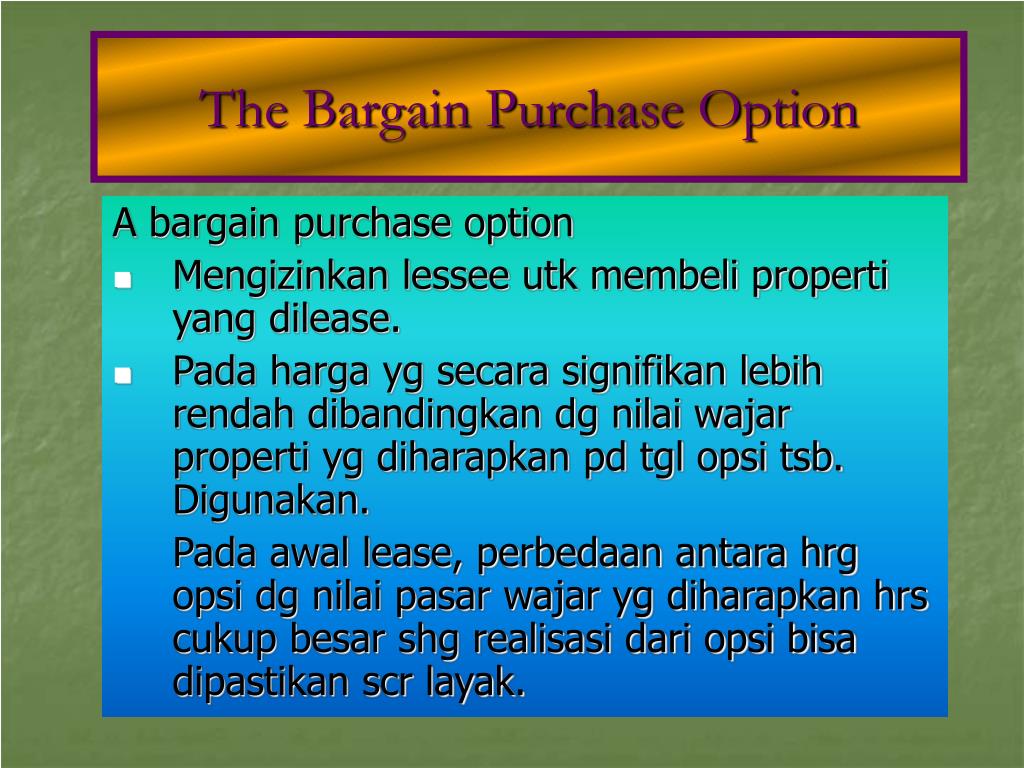 The Bargain Purchase Option

A bargain purchase option

- Mengizinkan lessee utk membeli properti yang dilease.
- Pada harga yg secara signifikan lebih rendah dibandingkan dg nilai wajar properti yg diharapkan pd tgl opsi tsb. Digunakan.

Pada awal lease, perbedaan antara hrg opsi dg nilai pasar wajar yg diharapkan hrs cukup besar shg realisasi dari opsi bisa dipastikan scr layak.